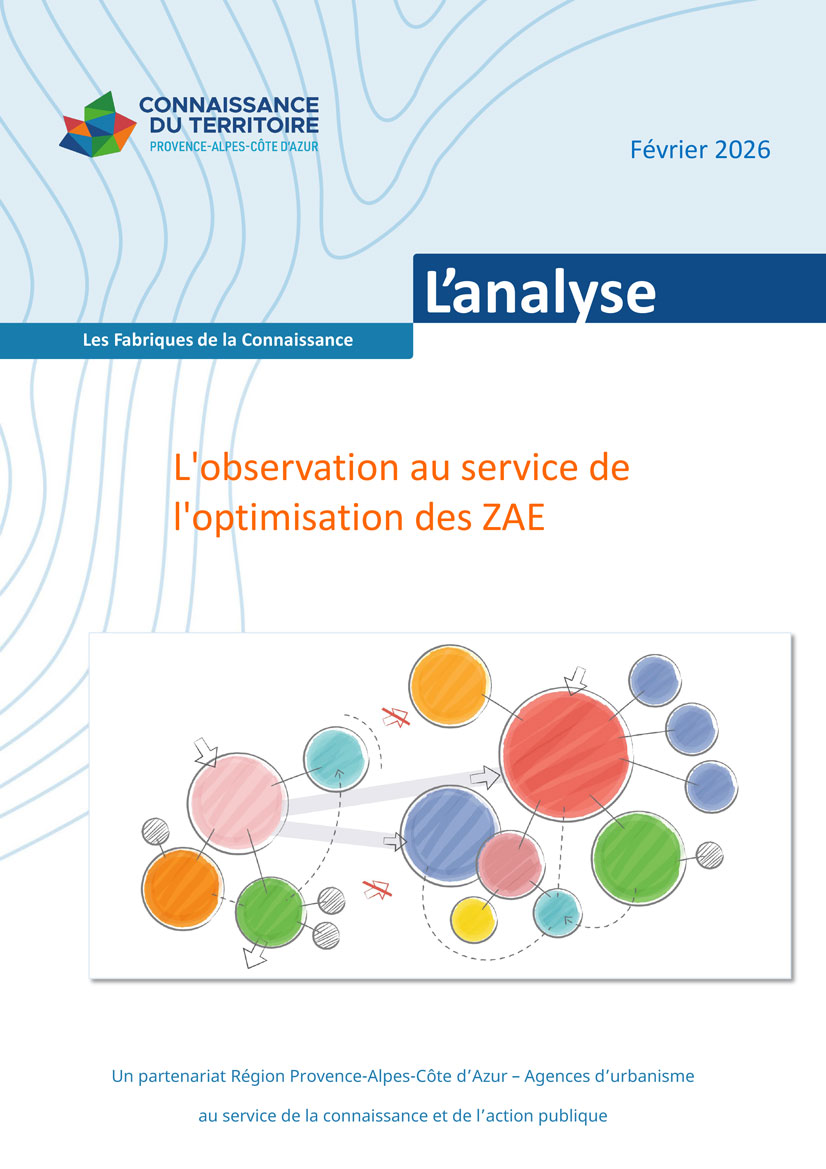 CONNAISSANCE
DU TERRITOIRE
PROVENCE-ALPES-CÔTE D'AZUR

Février 2026

L'analyse

Les Fabriques de la Connaissance

L'observation au service de l'optimisation des ZAE

Un partenariat Région Provence-Alpes-Côte d'Azur – Agences d'urbanisme au service de la connaissance et de l'action publique